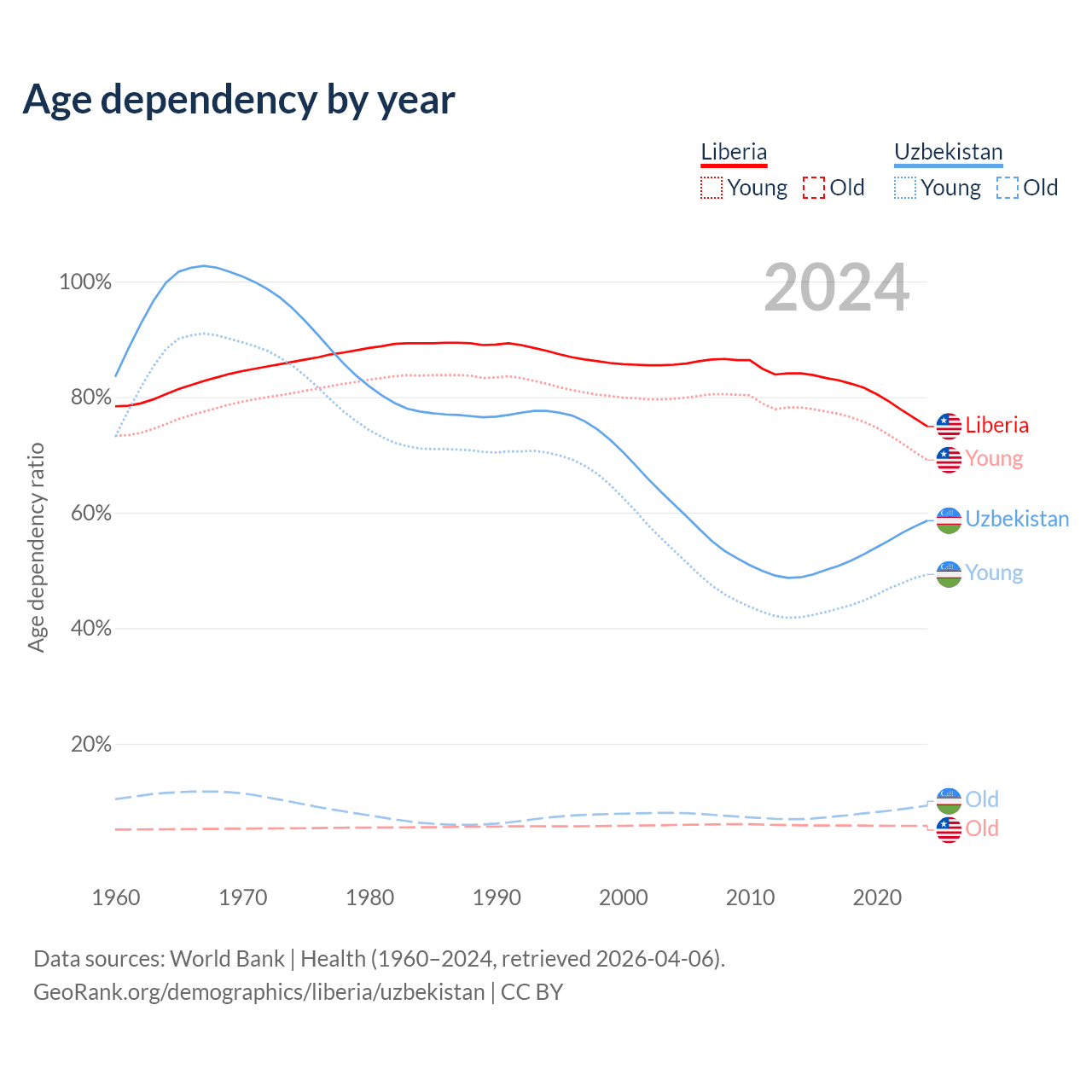 Age dependency by year

Liberia
Young Old

Uzbekistan
Young Old

2024

Age dependency ratio

100%
80%
60%
40%
20%

Liberia
Young
Uzbekistan
Young
Old
Old

1960 1970 1980 1990 2000 2010 2020

Data sources: World Bank | Health (1960–2024, retrieved 2026-04-06).
GeoRank.org/demographics/liberia/uzbekistan | CC BY